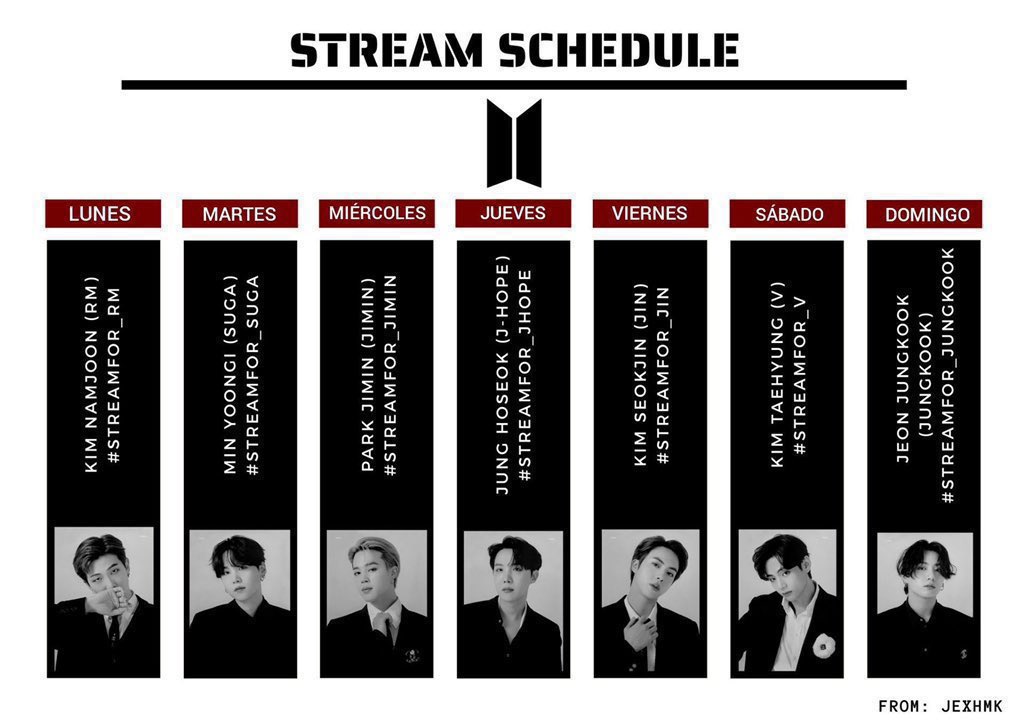 STREAM SCHEDULE

LUNES

KIM NAMJOON (RM)
#STREAMFOR_RM

MARTES

MIN YOONGI (SUGA)
#STREAMFOR_SUGA

MIÉRCOLES

PARK JIMIN (JIMIN)
#STREAMFOR_JIMIN

JUEVES

JUNG HOSEOK (J-HOPE)
#STREAMFOR_JHOPE

VIERNES

KIM SEOKJIN (JIN)
#STREAMFOR_JIN

SÁBADO

KIM TAEHYUNG (V)
#STREAMFOR_V

DOMINGO

JEON JUNGKOOK (JUNGKOOK)
#STREAMFOR_JUNGKOOK

FROM: JEXHMK